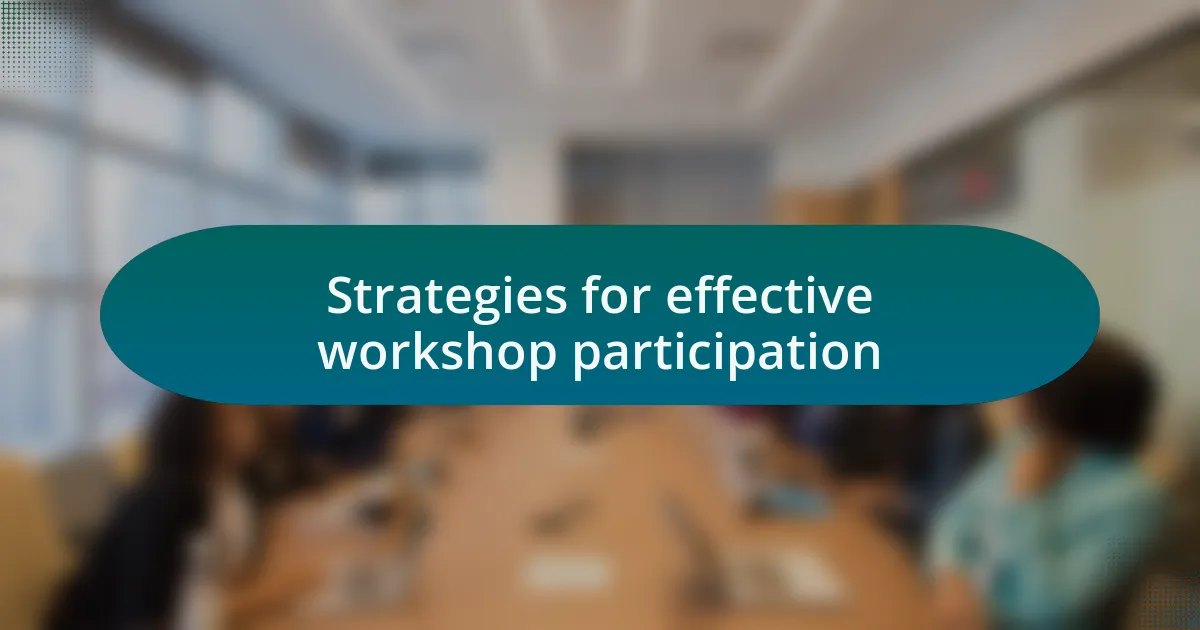 Strategies for effective workshop participation